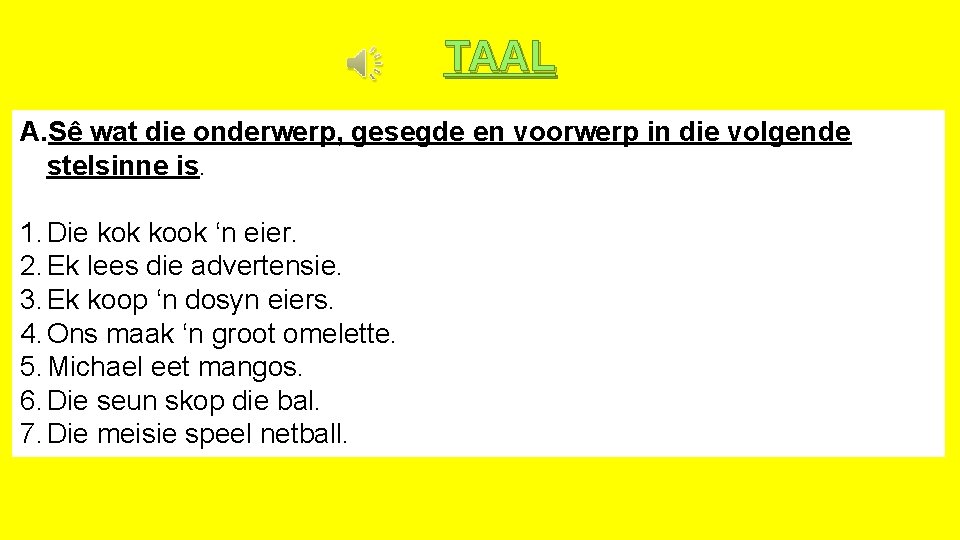 TAAL

A. Sê wat die onderwerp, gesegde en voorwerp in die volgende stelsinne is.

1. Die kok kook ‘n eier.
2. Ek lees die advertensie.
3. Ek koop ‘n dosyn eiers.
4. Ons maak ‘n groot omelette.
5. Michael eet mangos.
6. Die seun skop die bal.
7. Die meisie speel netball.